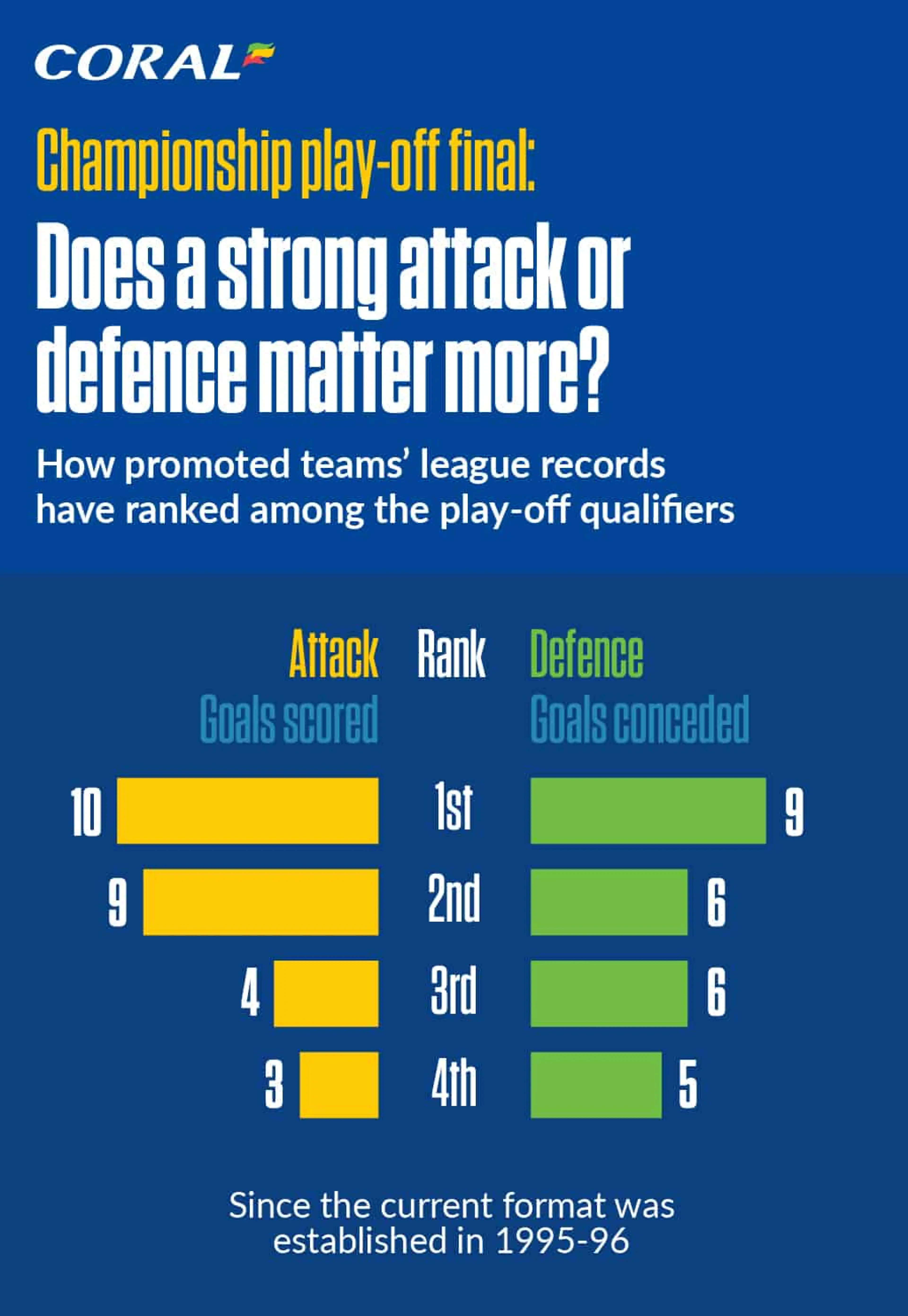 CORAL

Championship play-off final:

Does a strong attack or defence matter more?

How promoted teams' league records have ranked among the play-off qualifiers

| Attack Goals scored | Rank | Defence Goals conceded |
|---|---|---|
| 10 | 1st | 9 |
| 9 | 2nd | 6 |
| 4 | 3rd | 6 |
| 3 | 4th | 5 |

Since the current format was established in 1995-96